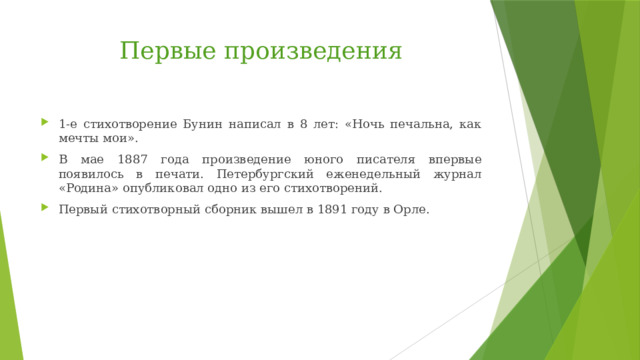 Первые произведения

1-е стихотворение Бунин написал в 8 лет: «Ночь печальна, как мечты мои».

В мае 1887 года произведение юного писателя впервые появилось в печати. Петербургский еженедельный журнал «Родина» опубликовал одно из его стихотворений.

Первый стихотворный сборник вышел в 1891 году в Орле.